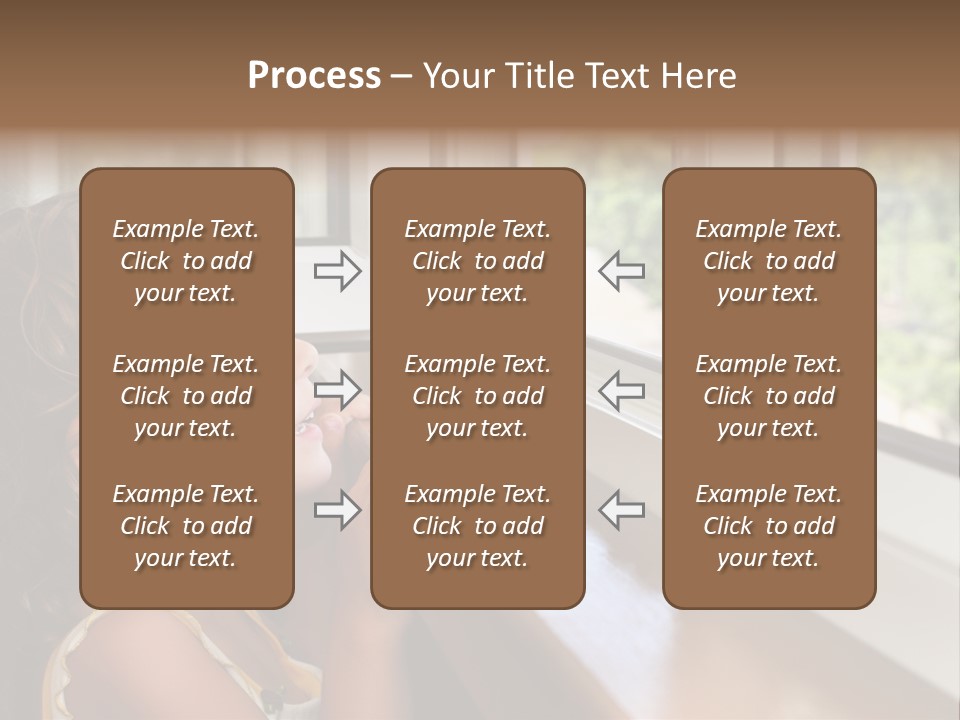 Process – Your Title Text Here

Example Text. Click to add your text.

Example Text. Click to add your text.

Example Text. Click to add your text.

Example Text. Click to add your text.

Example Text. Click to add your text.

Example Text. Click to add your text.

Example Text. Click to add your text.

Example Text. Click to add your text.

Example Text. Click to add your text.